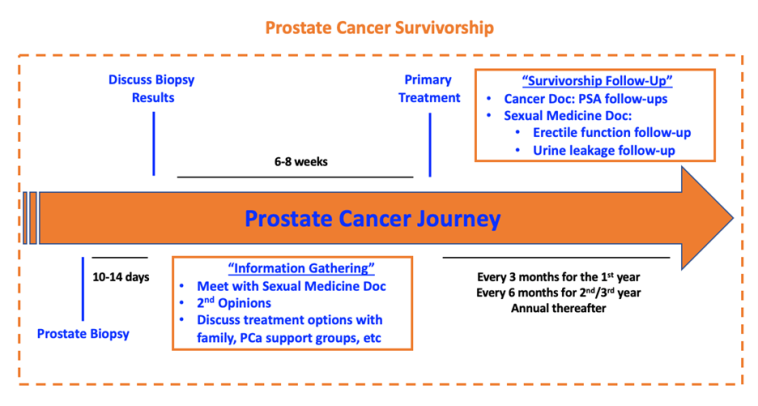 Prostate Cancer Survivorship

Discuss Biopsy Results

Primary Treatment

"Survivorship Follow-Up"
• Cancer Doc: PSA follow-ups
• Sexual Medicine Doc:
  • Erectile function follow-up
  • Urine leakage follow-up

6-8 weeks

Prostate Cancer Journey

10-14 days

Prostate Biopsy

"Information Gathering"
• Meet with Sexual Medicine Doc
• 2$^{nd}$ Opinions
• Discuss treatment options with family, PCa support groups, etc

Every 3 months for the 1$^{st}$ year
Every 6 months for 2$^{nd}$/3$^{rd}$ year
Annual thereafter